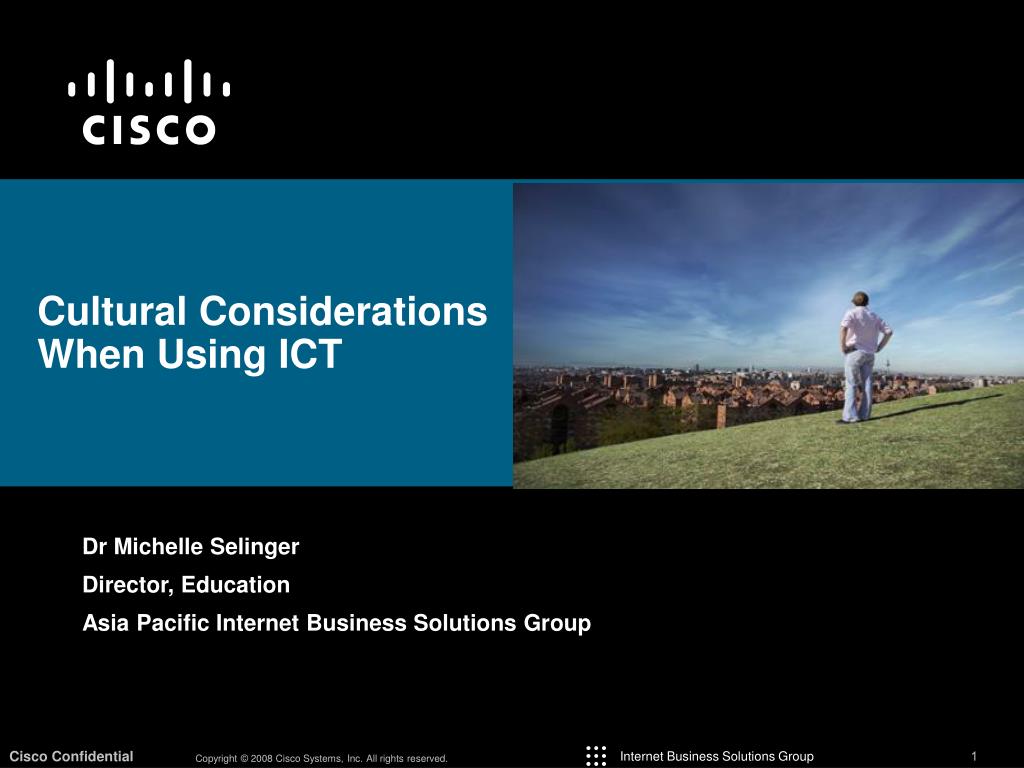 CISCO

Cultural Considerations When Using ICT

Dr Michelle Selinger

Director, Education

Asia Pacific Internet Business Solutions Group

Cisco Confidential

Copyright © 2008 Cisco Systems, Inc. All rights reserved.

Internet Business Solutions Group

1